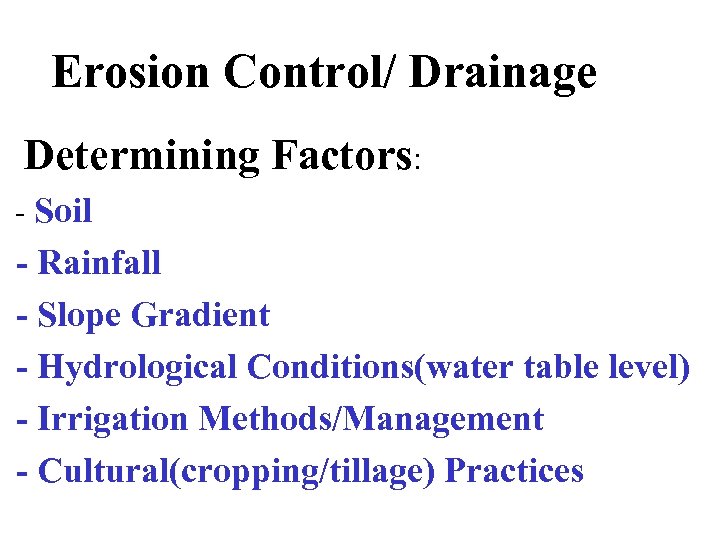 Erosion Control/ Drainage

Determining Factors:

- Soil

- Rainfall

- Slope Gradient

- Hydrological Conditions(water table level)

- Irrigation Methods/Management

- Cultural(cropping/tillage) Practices